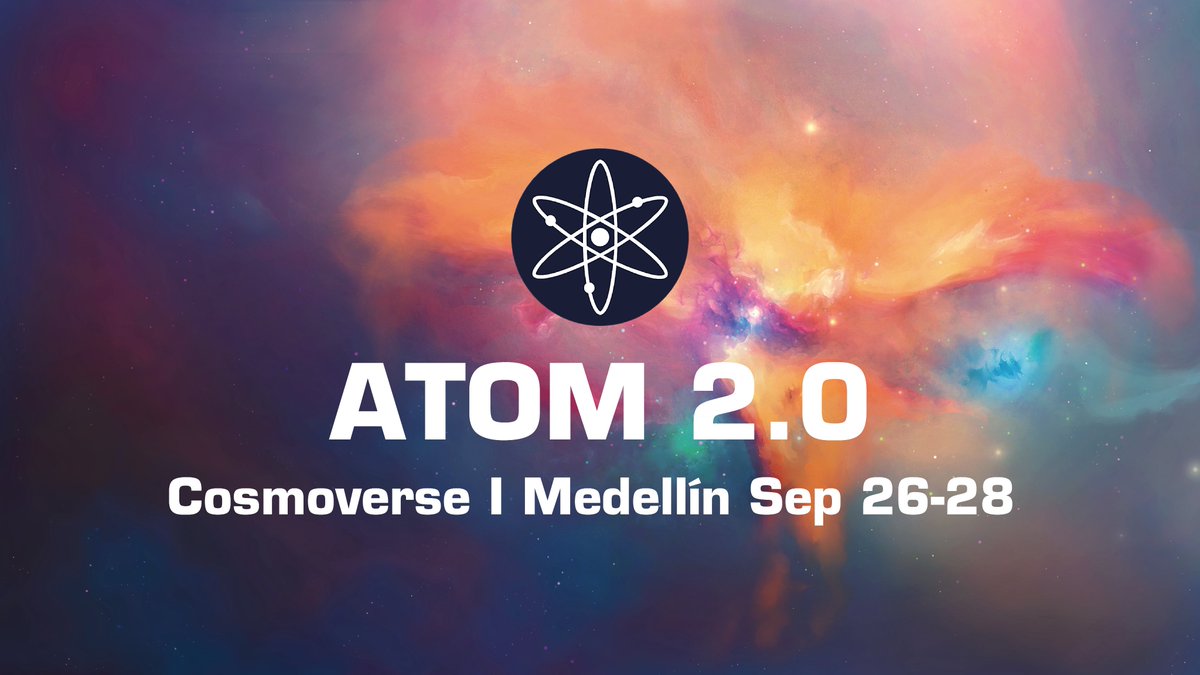 ATOM 2.0

Cosmoverse I Medellín Sep 26-28